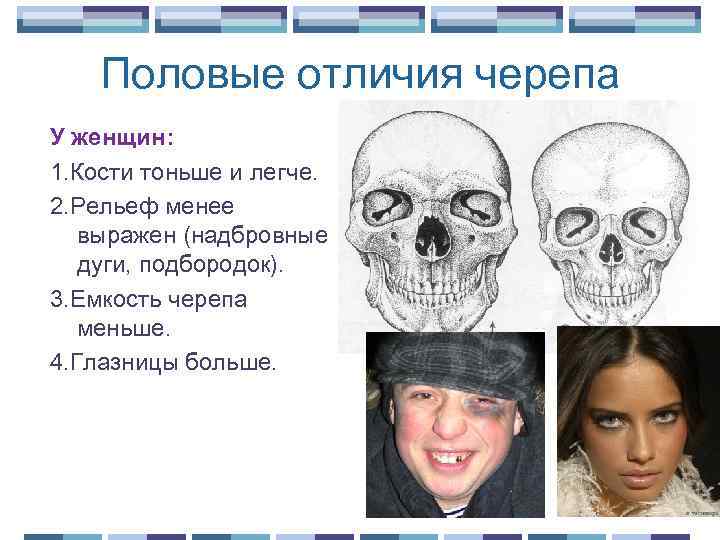 Половые отличия черепа

У женщин:

1.Кости тоньше и легче.

2.Рельеф менее выражен (надбровные дуги, подбородок).

3.Емкость черепа меньше.

4.Глазницы больше.